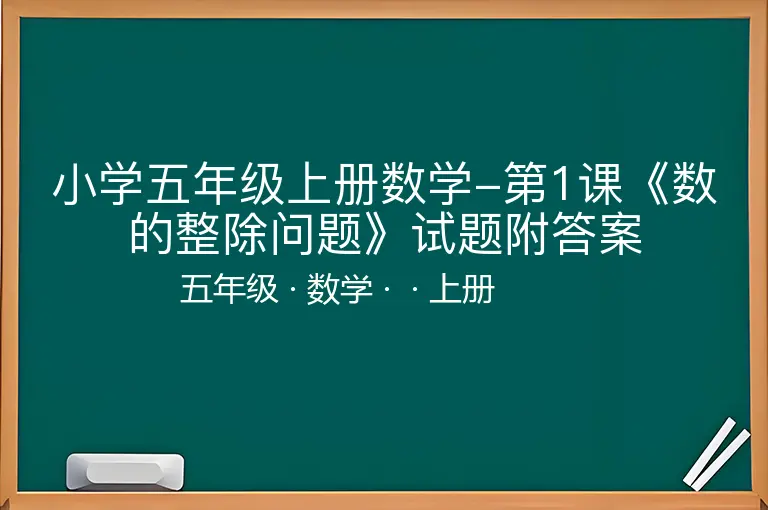 小学五年级上册数学–第1课《数的整除问题》试题附答案

五年级 · 数学 · · 上册